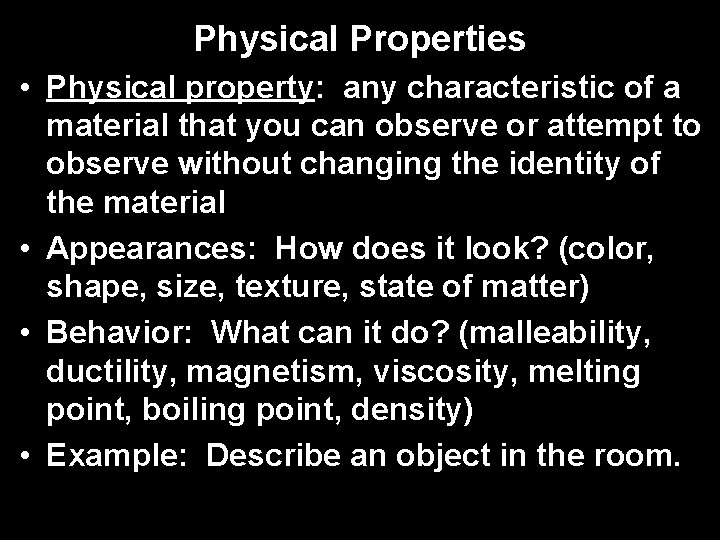 Physical Properties

• Physical property: any characteristic of a material that you can observe or attempt to observe without changing the identity of the material

• Appearances: How does it look? (color, shape, size, texture, state of matter)

• Behavior: What can it do? (malleability, ductility, magnetism, viscosity, melting point, boiling point, density)

• Example: Describe an object in the room.